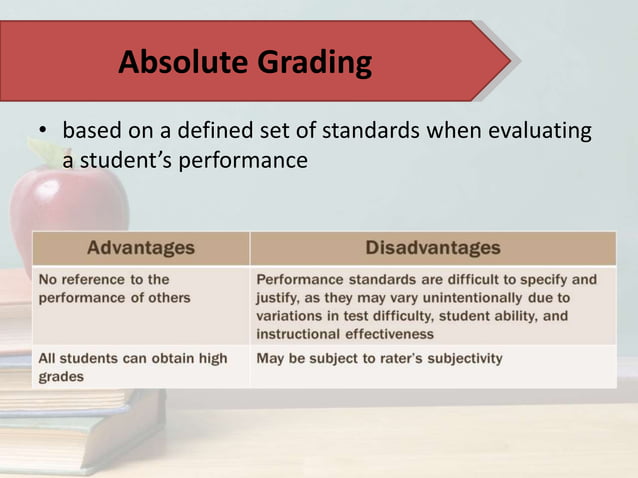 Absolute Grading

• based on a defined set of standards when evaluating a student's performance

| Advantages | Disadvantages |
|---|---|
| No reference to the performance of others | Performance standards are difficult to specify and justify, as they may vary unintentionally due to variations in test difficulty, student ability, and instructional effectiveness |
| All students can obtain high grades | May be subject to rater's subjectivity |